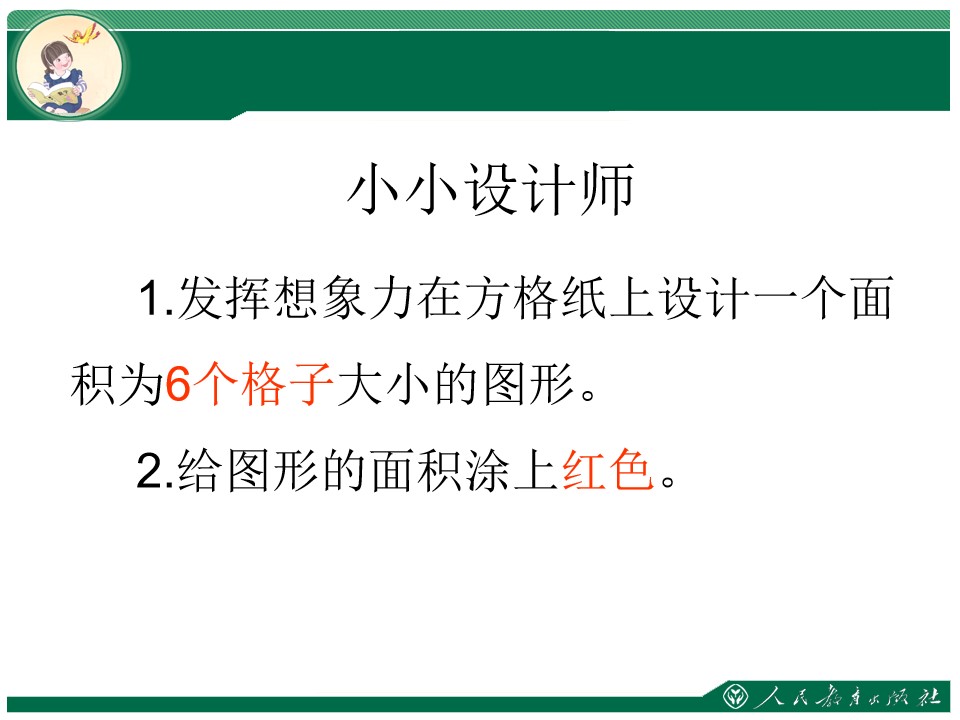 小小设计师

1.发挥想象力在方格纸上设计一个面积为6个格子大小的图形。

2.给图形的面积涂上红色。

人民教育出版社